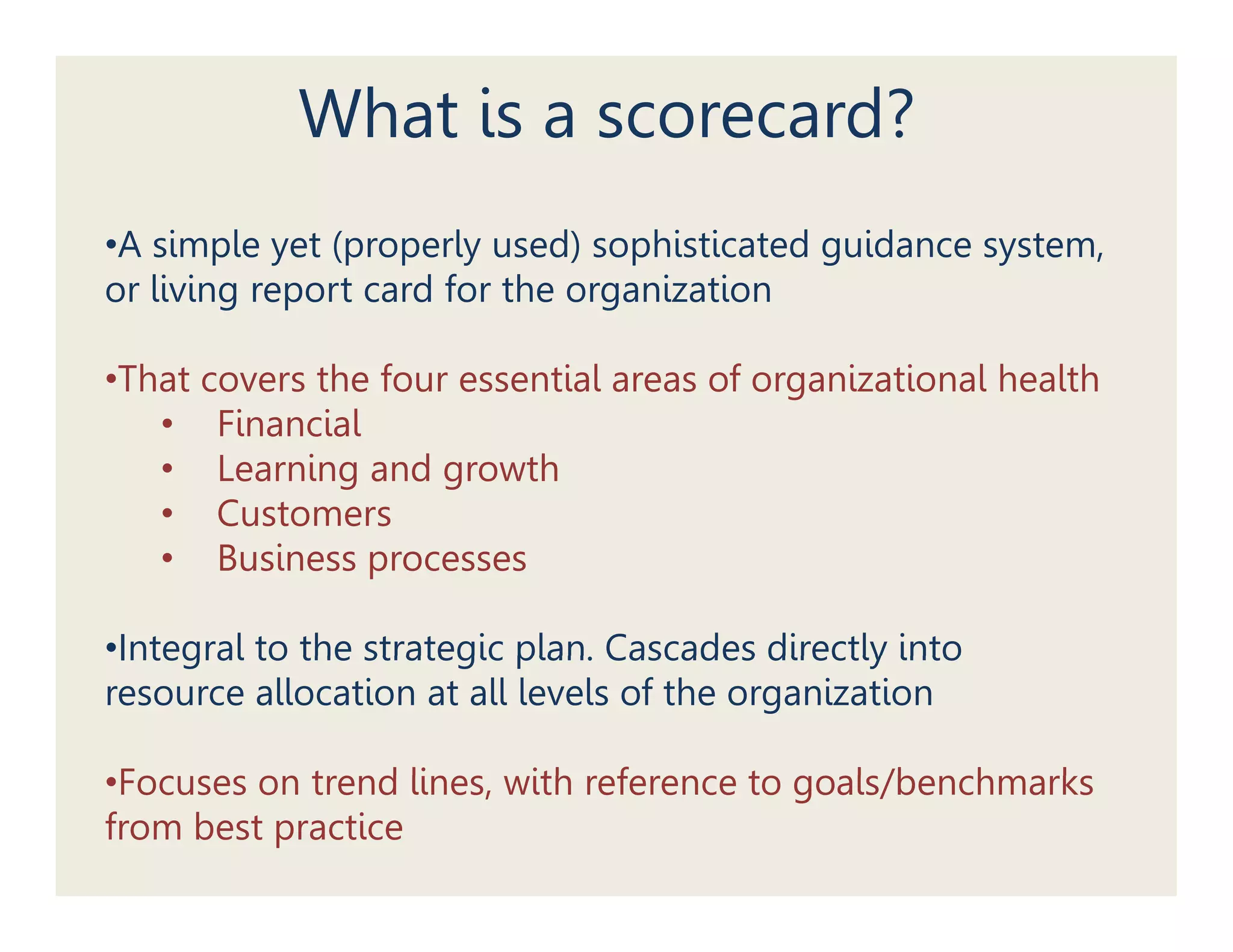 What is a scorecard?

•A simple yet (properly used) sophisticated guidance system, or living report card for the organization

•That covers the four essential areas of organizational health
• Financial
• Learning and growth
• Customers
• Business processes

•Integral to the strategic plan. Cascades directly into resource allocation at all levels of the organization

•Focuses on trend lines, with reference to goals/benchmarks from best practice